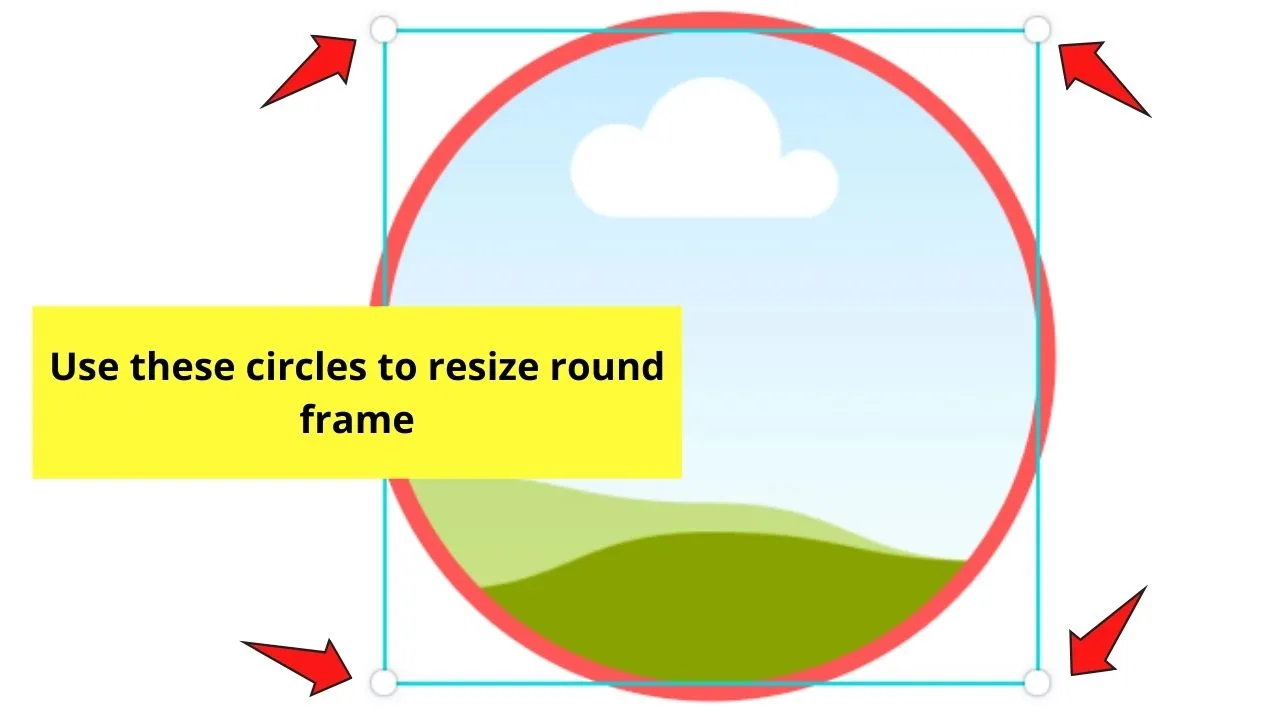 Use these circles to resize round frame